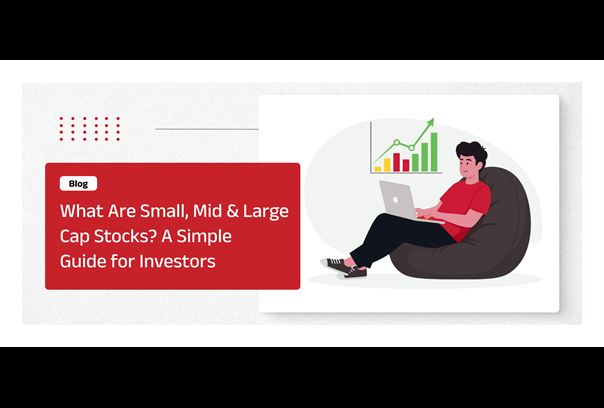 Blog

What Are Small, Mid & Large Cap Stocks? A Simple Guide for Investors